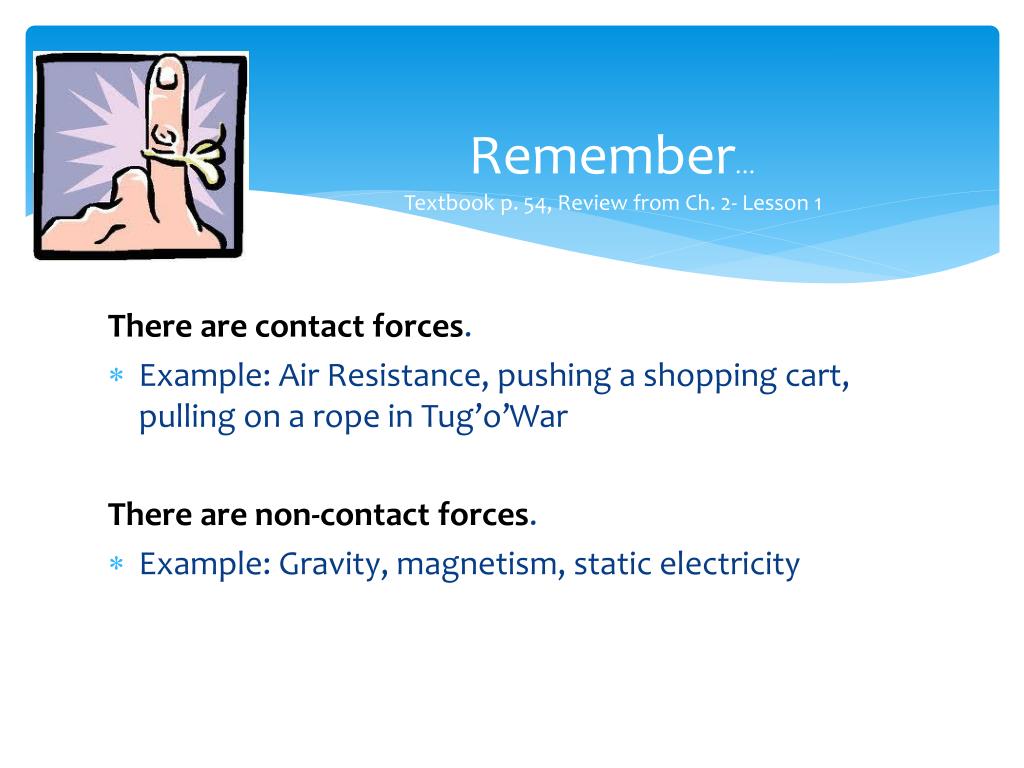 Remember…
Textbook p. 54, Review from Ch. 2- Lesson 1

There are contact forces.

∗ Example: Air Resistance, pushing a shopping cart, pulling on a rope in Tug’o’War

There are non-contact forces.

∗ Example: Gravity, magnetism, static electricity